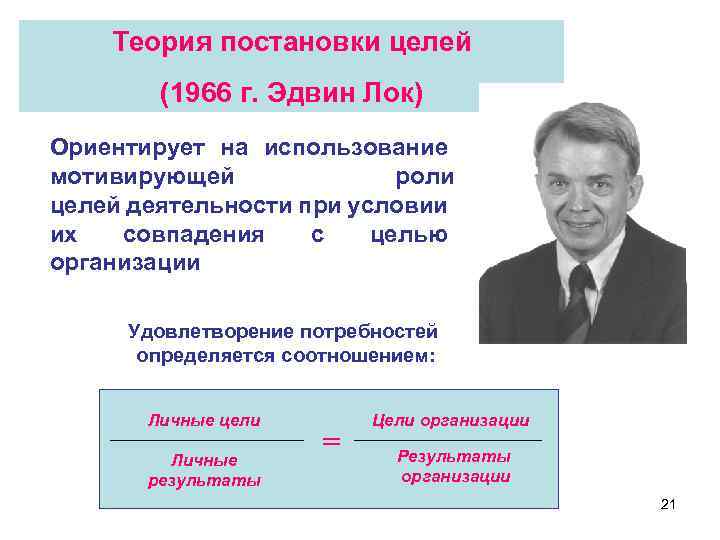 Теория постановки целей

(1966 г. Эдвин Лок)

Ориентирует на использование мотивирующей роли целей деятельности при условии их совпадения с целью организации

Удовлетворение потребностей определяется соотношением:

$\frac{\text{Личные цели}}{\text{Личные результаты}} = \frac{\text{Цели организации}}{\text{Результаты организации}}$

21